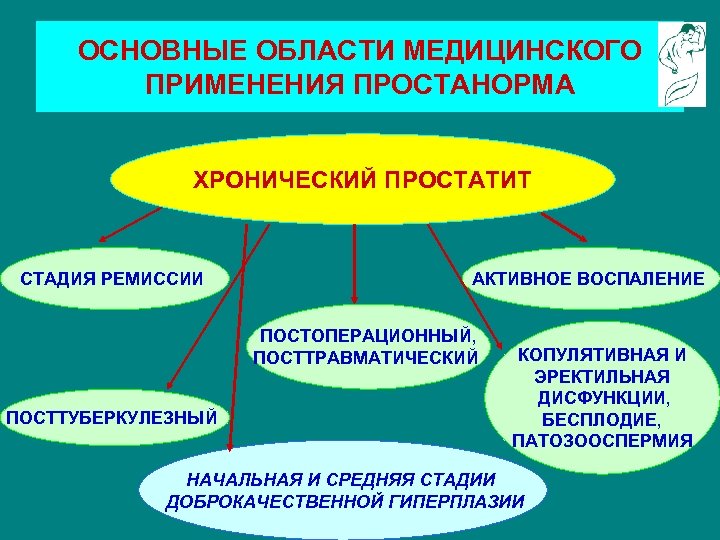 ОСНОВНЫЕ ОБЛАСТИ МЕДИЦИНСКОГО ПРИМЕНЕНИЯ ПРОСТАНОРМА

ХРОНИЧЕСКИЙ ПРОСТАТИТ

СТАДИЯ РЕМИССИИ

АКТИВНОЕ ВОСПАЛЕНИЕ

ПОСТОПЕРАЦИОННЫЙ, ПОСТТРАВМАТИЧЕСКИЙ

КОПУЛЯТИВНАЯ И ЭРЕКТИЛЬНАЯ ДИСФУНКЦИИ, БЕСПЛОДИЕ, ПАТОЗООСПЕРМИЯ

ПОСТТУБЕРКУЛЕЗНЫЙ

НАЧАЛЬНАЯ И СРЕДНЯЯ СТАДИИ ДОБРОКАЧЕСТВЕННОЙ ГИПЕРПЛАЗИИ